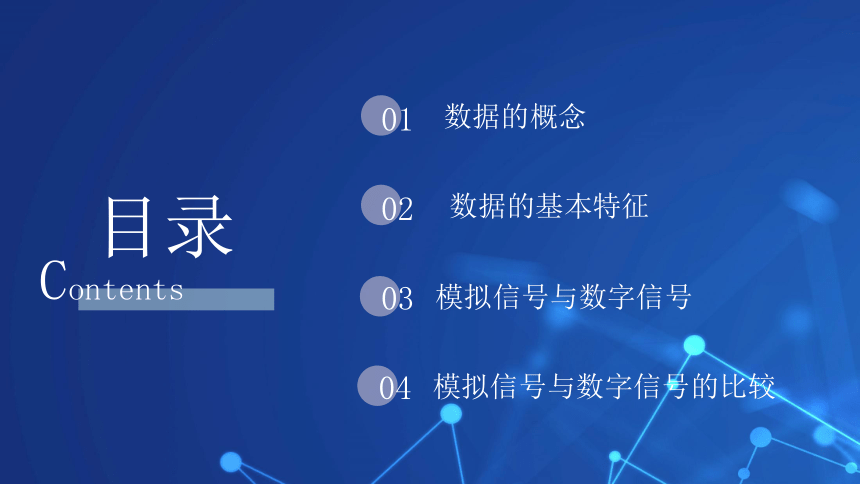 目录
Contents

01 数据的概念

02 数据的基本特征

03 模拟信号与数字信号

04 模拟信号与数字信号的比较